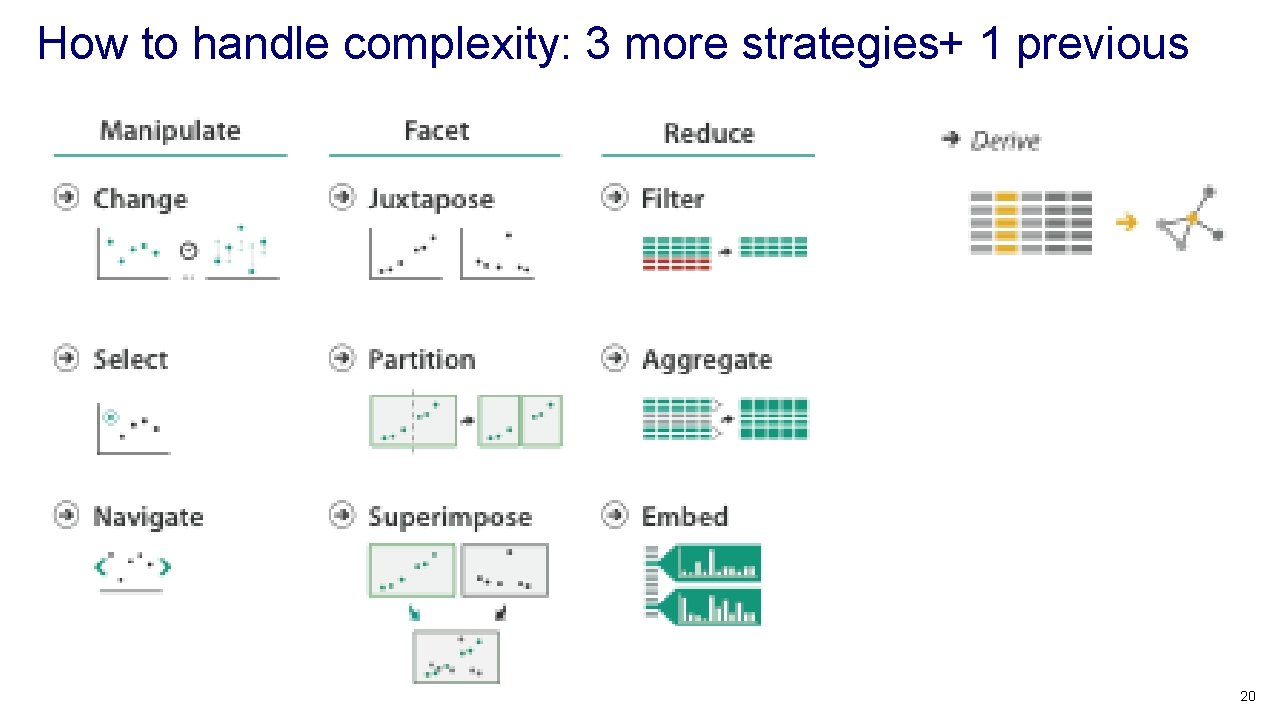 How to handle complexity: 3 more strategies+ 1 previous

Manipulate

Change

Select

Navigate

Facet

Juxtapose

Partition

Superimpose

Reduce

Filter

Aggregate

Embed

Derive

20